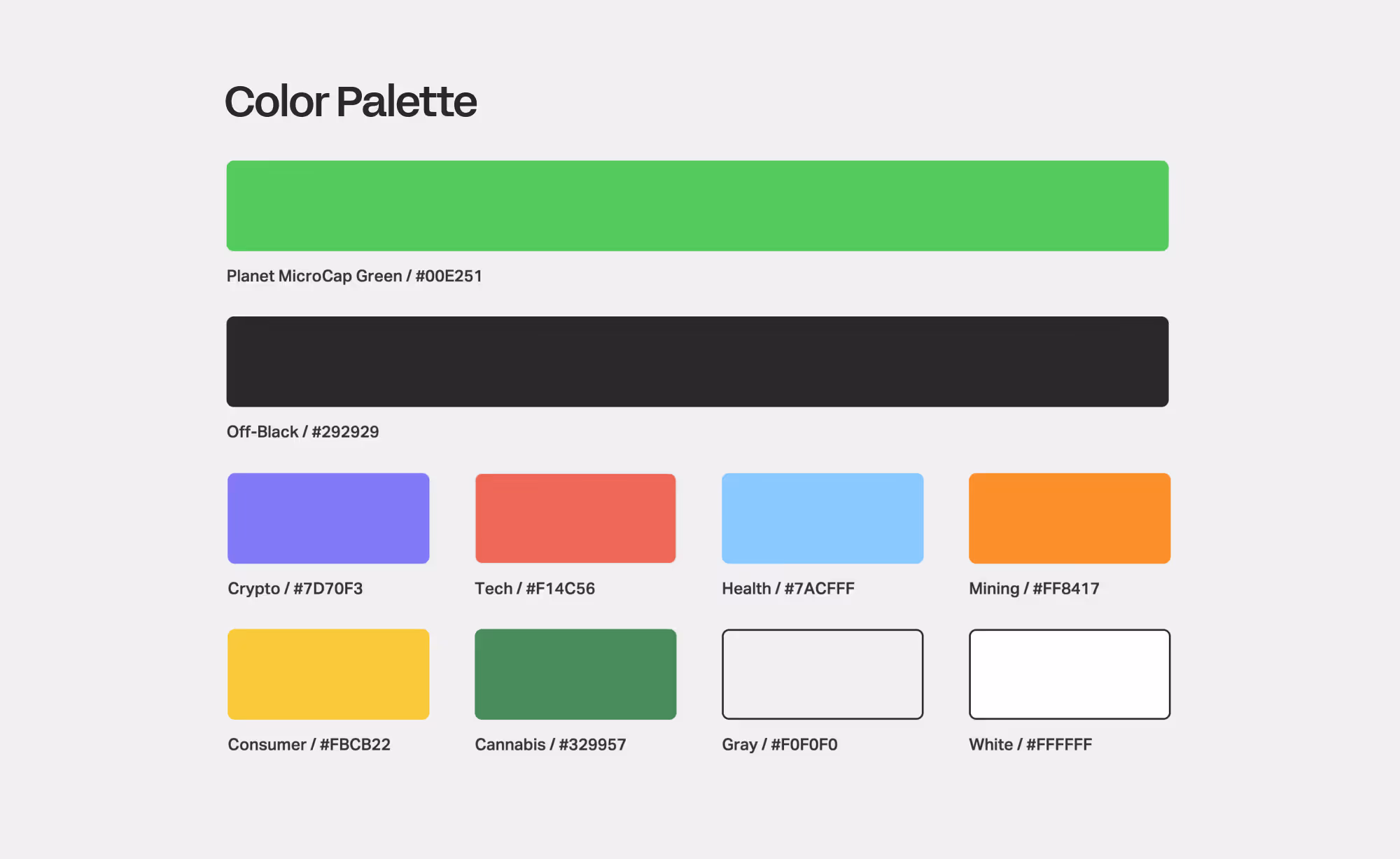 Color Palette

Planet MicroCap Green / #00E251

Off-Black / #292929

Crypto / #7D70F3

Tech / #F14C56

Health / #7ACFFF

Mining / #FF8417

Consumer / #FBCB22

Cannabis / #329957

Gray / #F0F0F0

White / #FFFFFF